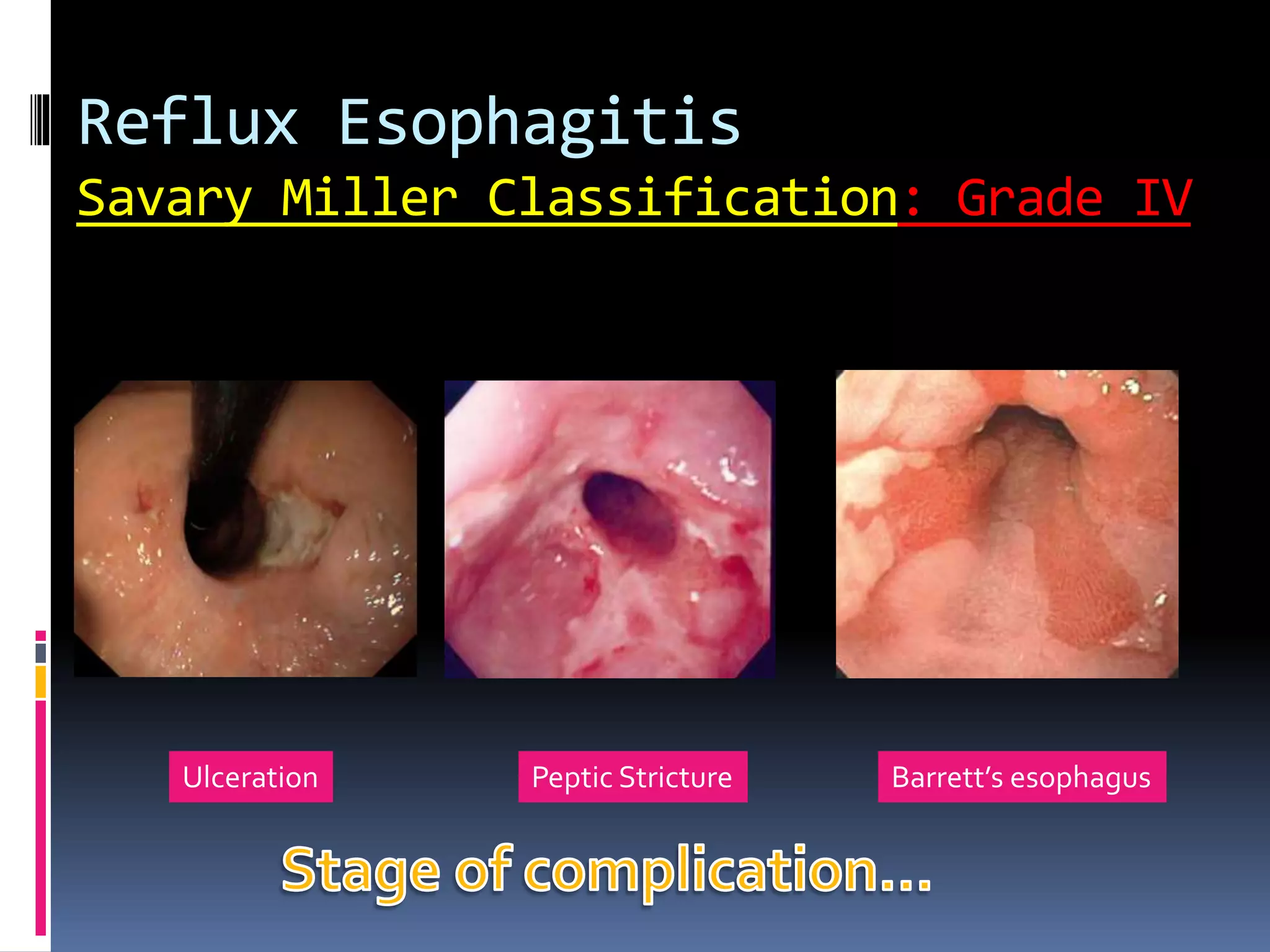 Reflux Esophagitis
Savary Miller Classification: Grade IV

Ulceration

Peptic Stricture

Barrett's esophagus

Stage of complication...